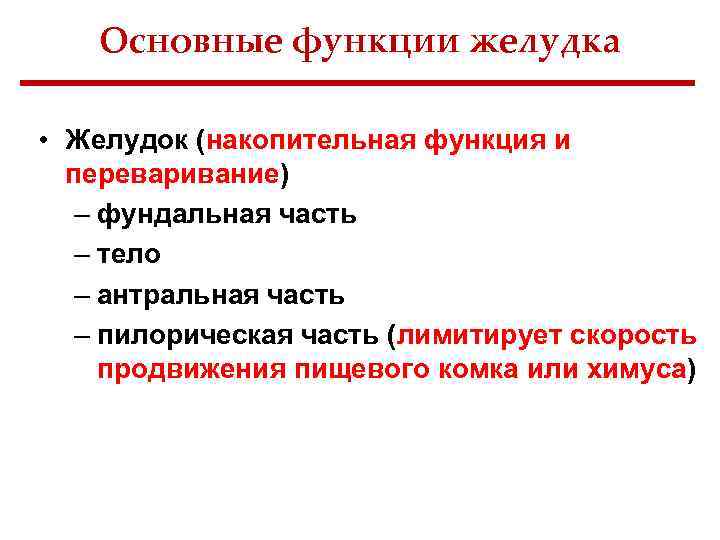 Основные функции желудка

• Желудок (накопительная функция и переваривание)
– фундальная часть
– тело
– антральная часть
– пилорическая часть (лимитирует скорость продвижения пищевого комка или химуса)